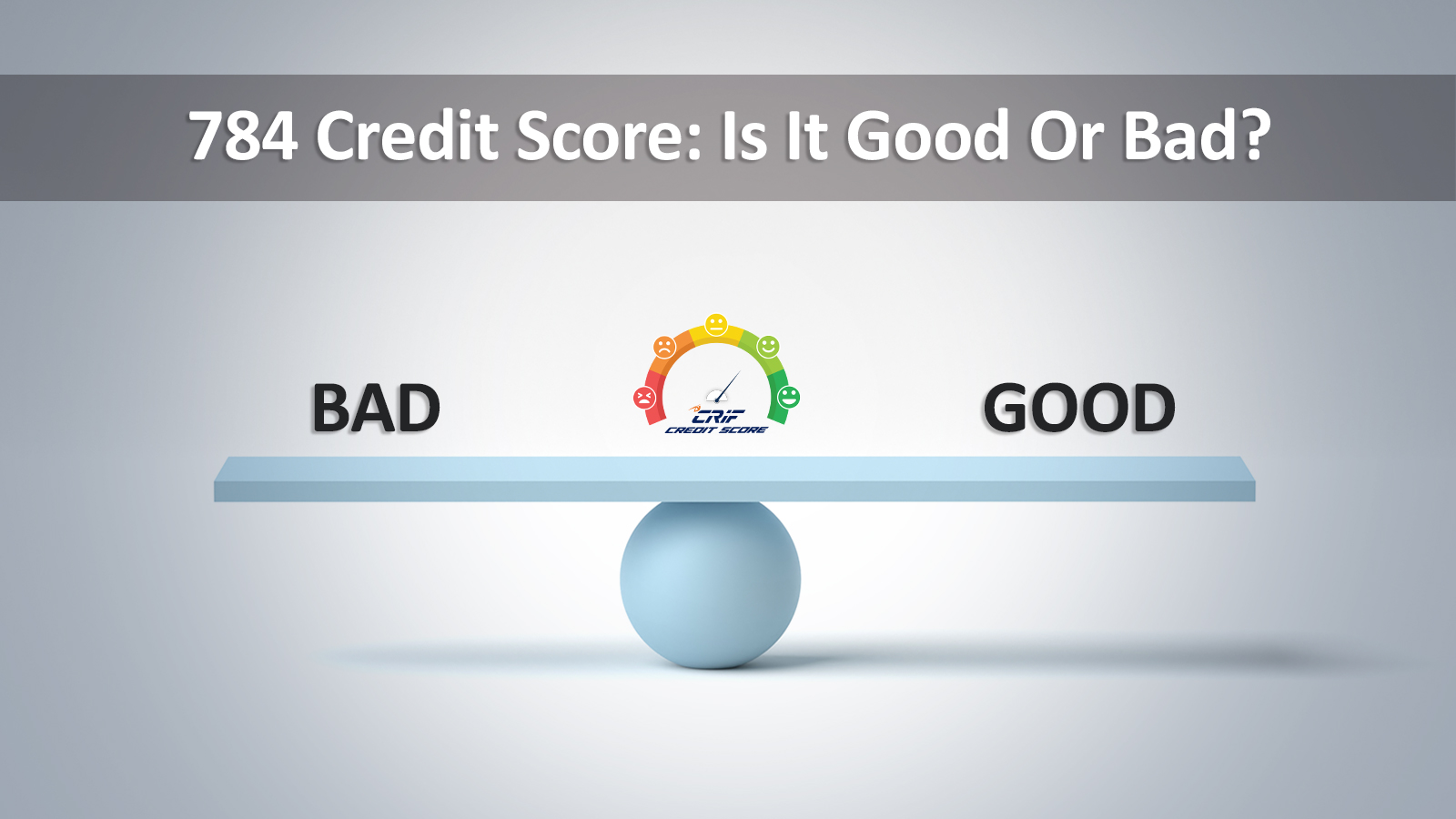 784 Credit Score: Is It Good Or Bad?

BAD

CRIF
CREDIT SCORE

GOOD